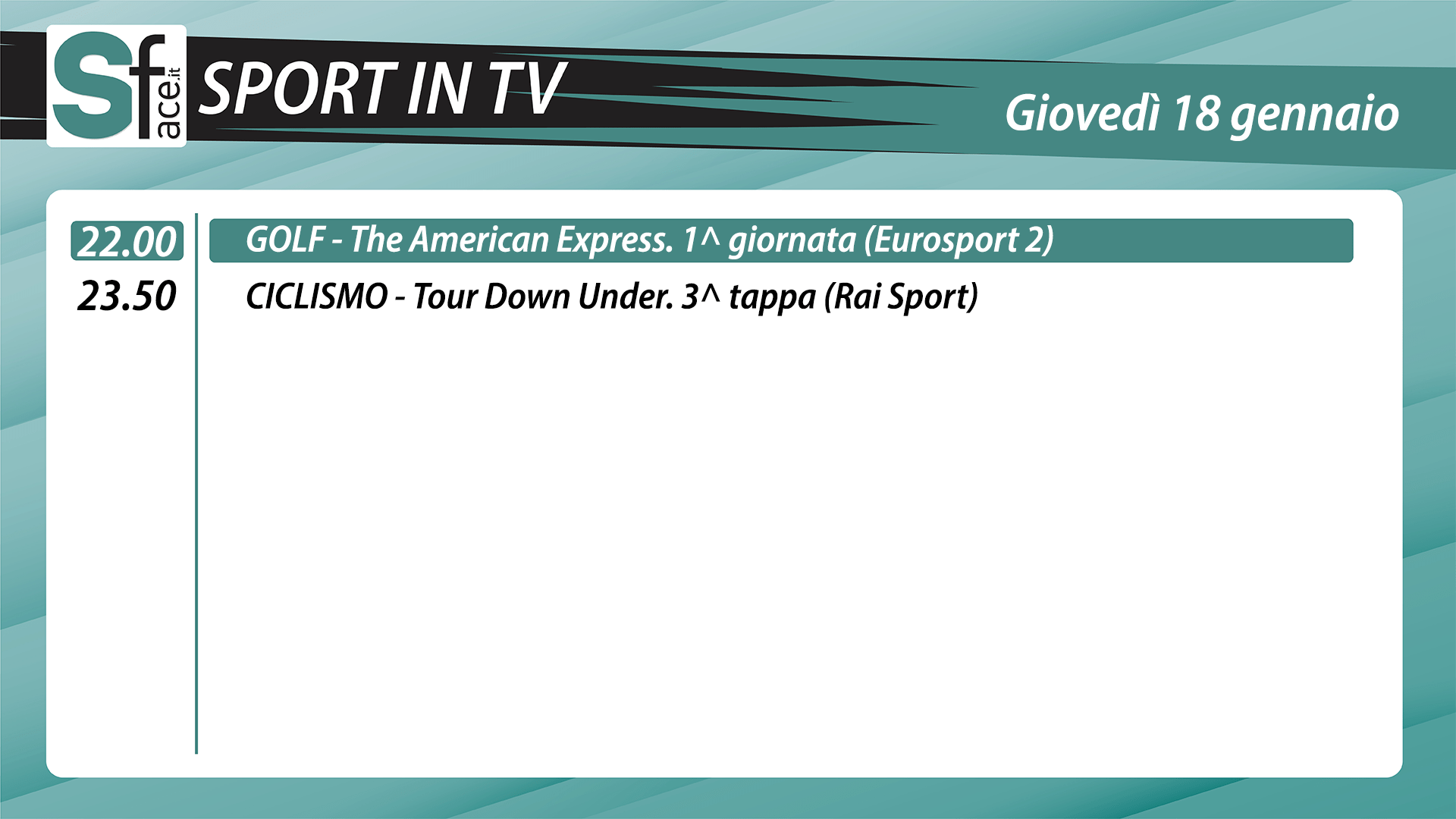 Sface.it

SPORT IN TV

Giovedì 18 gennaio

22.00 GOLF - The American Express. 1^ giornata (Eurosport 2)

23.50 CICLISMO - Tour Down Under. 3^ tappa (Rai Sport)